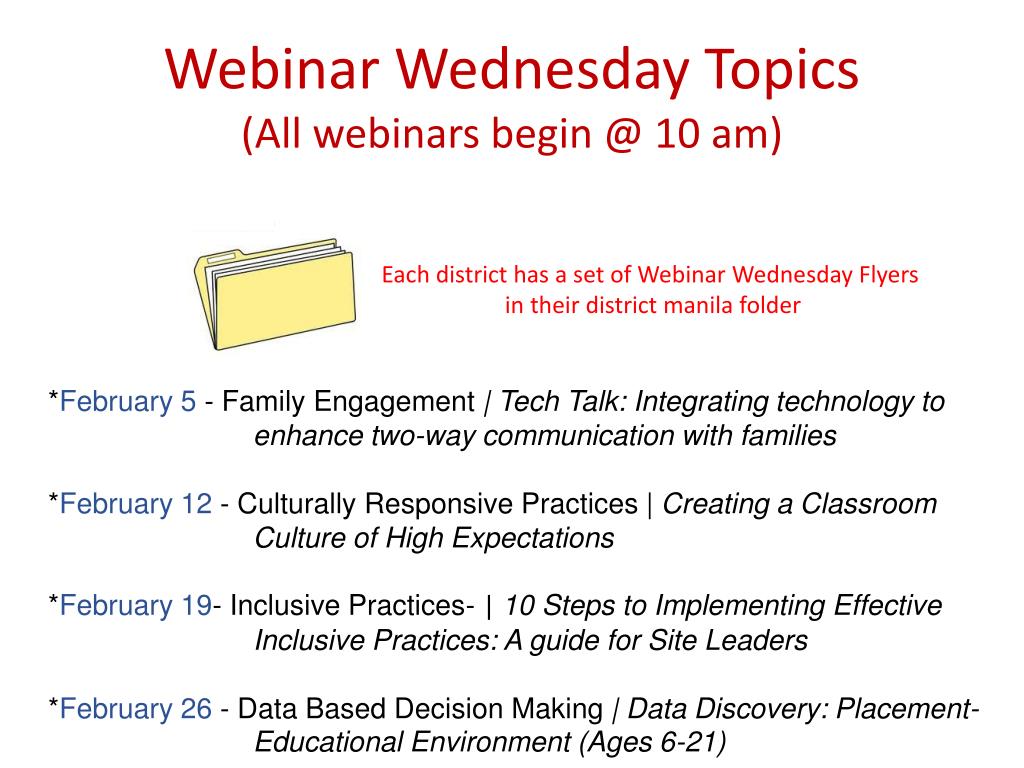 Webinar Wednesday Topics
(All webinars begin @ 10 am)

Each district has a set of Webinar Wednesday Flyers in their district manila folder

*February 5 - Family Engagement | Tech Talk: Integrating technology to enhance two-way communication with families

*February 12 - Culturally Responsive Practices | Creating a Classroom Culture of High Expectations

*February 19- Inclusive Practices- | 10 Steps to Implementing Effective Inclusive Practices: A guide for Site Leaders

*February 26 - Data Based Decision Making | Data Discovery: Placement-Educational Environment (Ages 6-21)